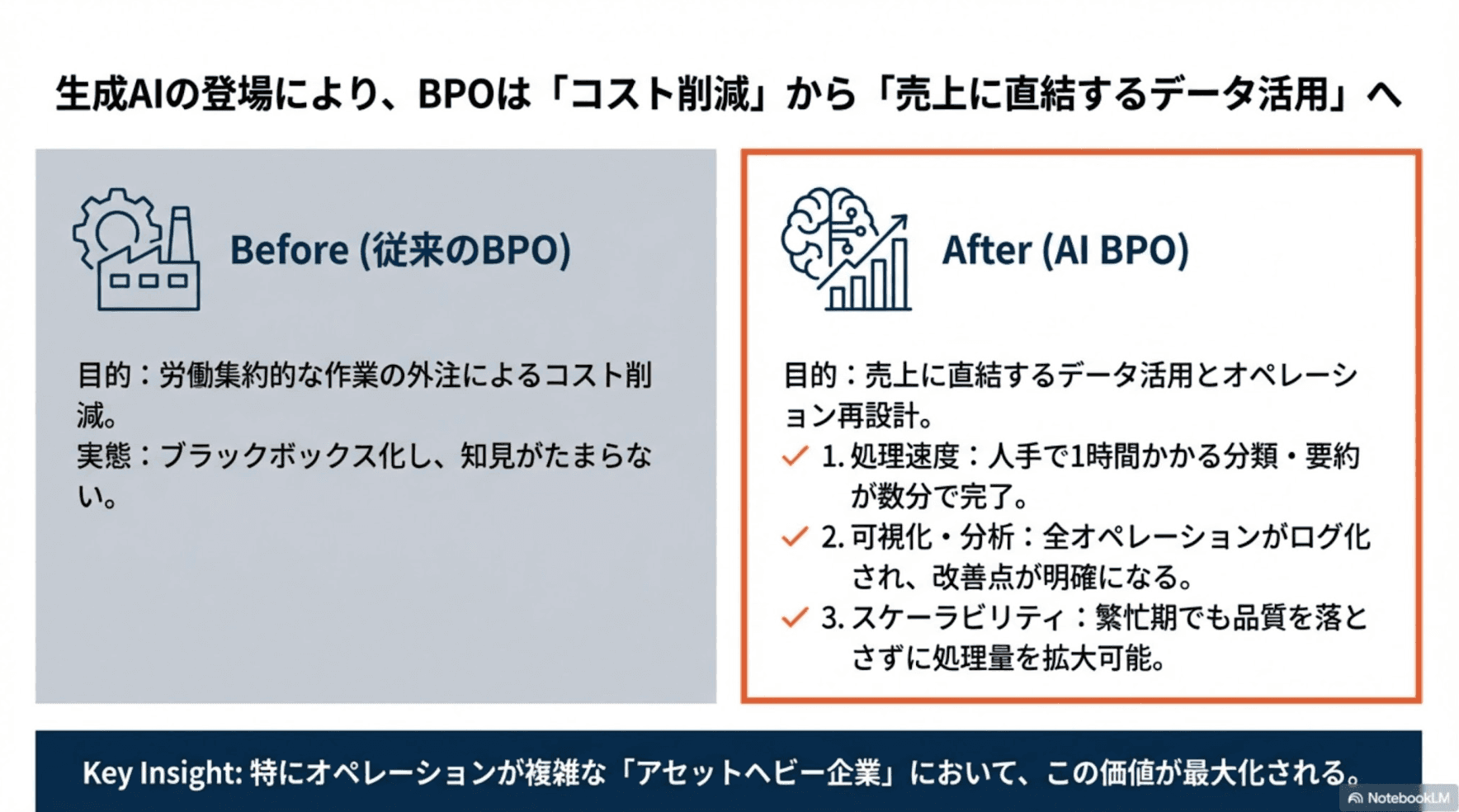 生成AIの登場により、BPOは「コスト削減」から「売上に直結するデータ活用」へ

Before (従来のBPO)

目的：労働集約的な作業の外注によるコスト削減。
実態：ブラックボックス化し、知見がたまらない。

After (AI BPO)

目的：売上に直結するデータ活用とオペレーション再設計。
✓ 1. 処理速度：人手で1時間かかる分類・要約が数分で完了。
✓ 2. 可視化・分析：全オペレーションがログ化され、改善点が明確になる。
✓ 3. スケーラビリティ：繁忙期でも品質を落とさずに処理量を拡大可能。

Key Insight: 特にオペレーションが複雑な「アセットヘビー企業」において、この価値が最大化される。

NotebookLM